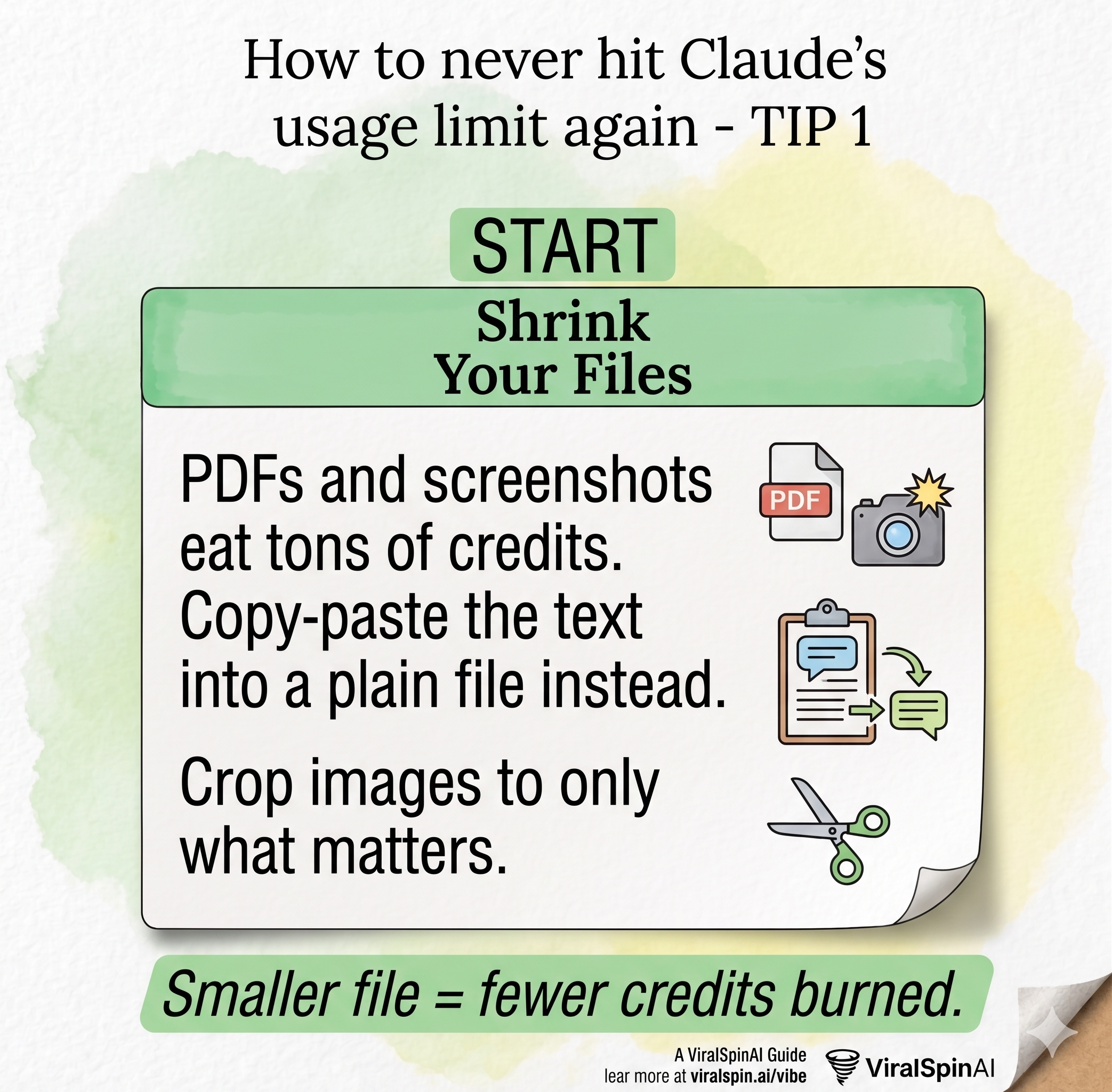 How to never hit Claude's usage limit again - TIP 1

START

Shrink Your Files

PDFs and screenshots eat tons of credits. Copy-paste the text into a plain file instead.

PDF

Crop images to only what matters.

Smaller file = fewer credits burned.

A ViralSpinAI Guide
lear more at viralspin.ai/vibe

ViralSpinAI